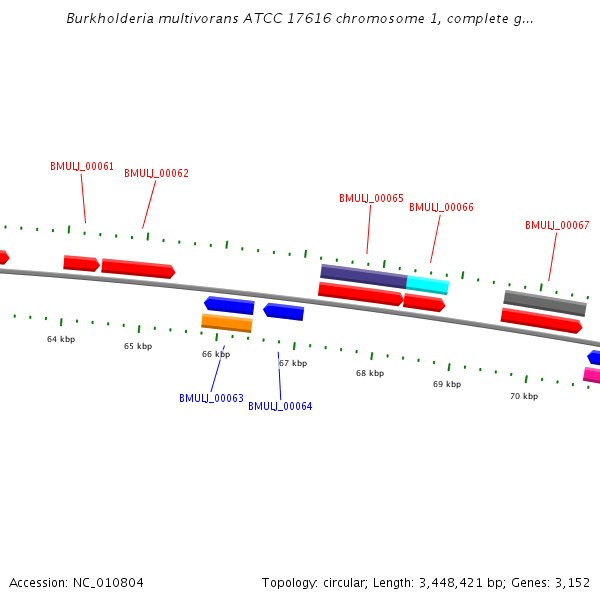 Burkholderia multivorans ATCC 17616 chromosome 1, complete g...

BMULJ_00061
BMULJ_00062
BMULJ_00065
BMULJ_00066
BMULJ_00067

64 kbp
65 kbp
66 kbp
67 kbp
68 kbp
69 kbp
70 kbp

BMULJ_00063
BMULJ_00064

Accession: NC_010804

Topology: circular; Length: 3,448,421 bp; Genes: 3,152